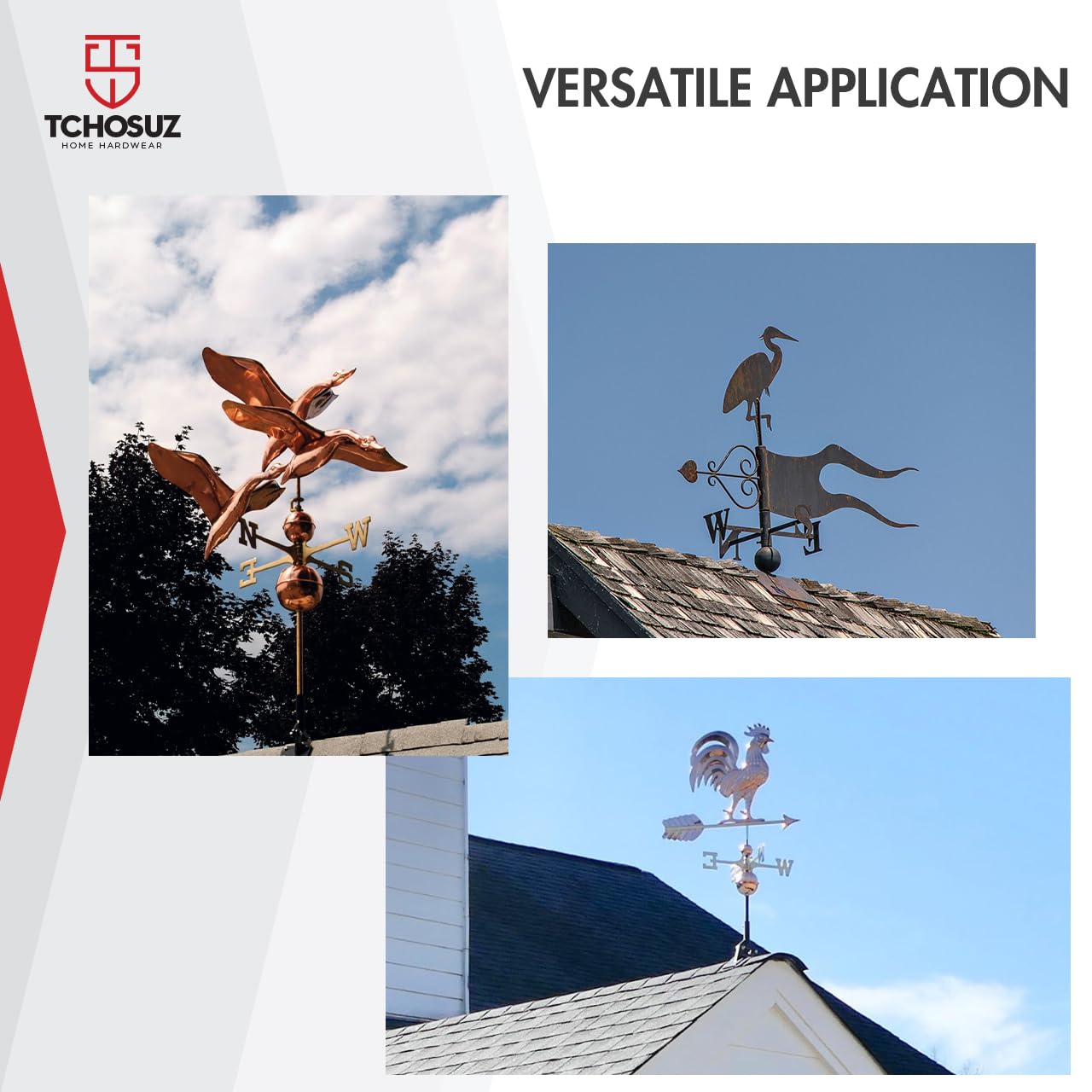 TCHOSUZ
HOME HARDWEAR

VERSATILE APPLICATION

N W E S

W E

E N W